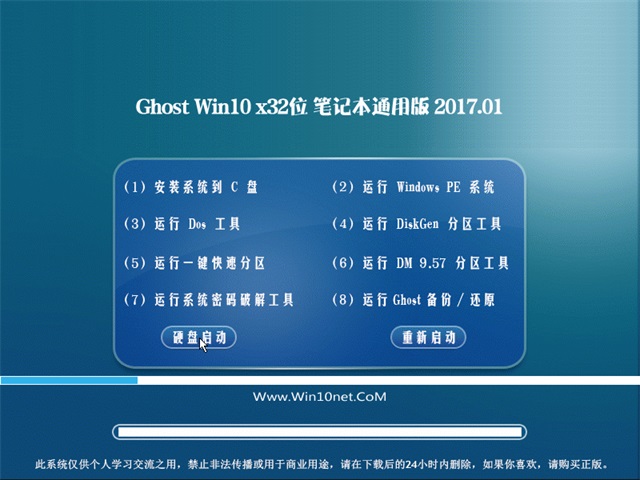 Ghost Win10 x32位 笔记本通用版 2017.01

(1) 安装系统到 C 盘

(2) 运行 Windows PE 系统

(3) 运行 Dos 工具

(4) 运行 DiskGen 分区工具

(5) 运行一键快速分区

(6) 运行 DM 9.57 分区工具

(7) 运行系统密码破解工具

(8) 运行 Ghost 备份 / 还原

硬盘启动

重新启动

Www.Win10net.CoM

此系统仅供个人学习交流之用，禁止非法传播或用于商业用途，请在下载后的24小时内删除，如果你喜欢，请购买正版。